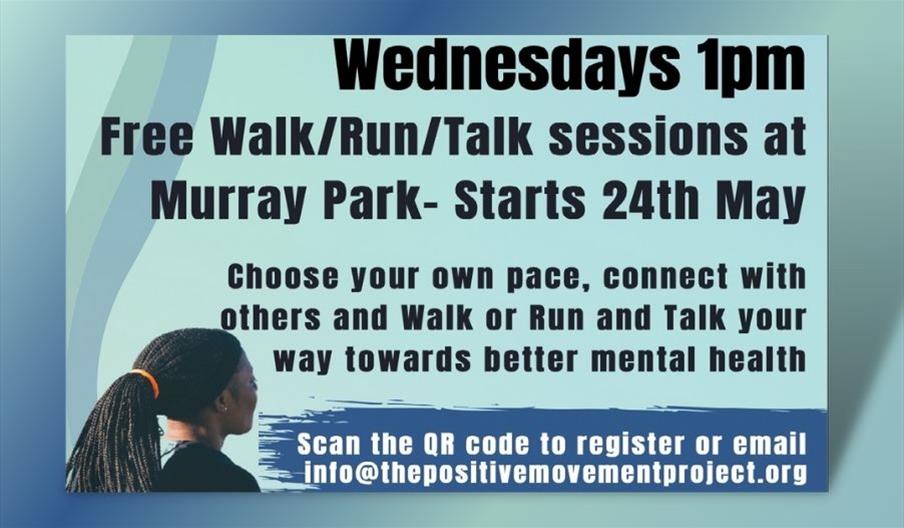 Wednesdays 1pm

Free Walk/Run/Talk sessions at Murray Park- Starts 24th May

Choose your own pace, connect with others and Walk or Run and Talk your way towards better mental health

Scan the QR code to register or email info@thepositivemovementproject.org